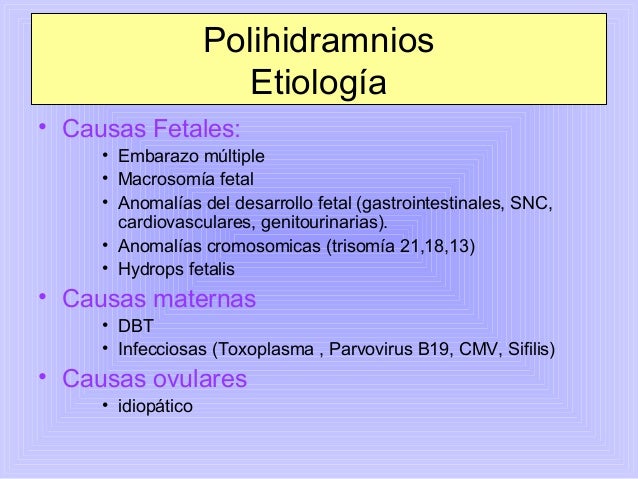 Polihidramnios
Etiología

• Causas Fetales:
  • Embarazo múltiple
  • Macrosomía fetal
  • Anomalías del desarrollo fetal (gastrointestinales, SNC, cardiovasculares, genitourinarias).
  • Anomalías cromosomicas (trisomía 21,18,13)
  • Hydrops fetalis
• Causas maternas
  • DBT
  • Infecciosas (Toxoplasma , Parvovirus B19, CMV, Sifilis)
• Causas ovulares
  • idiopático